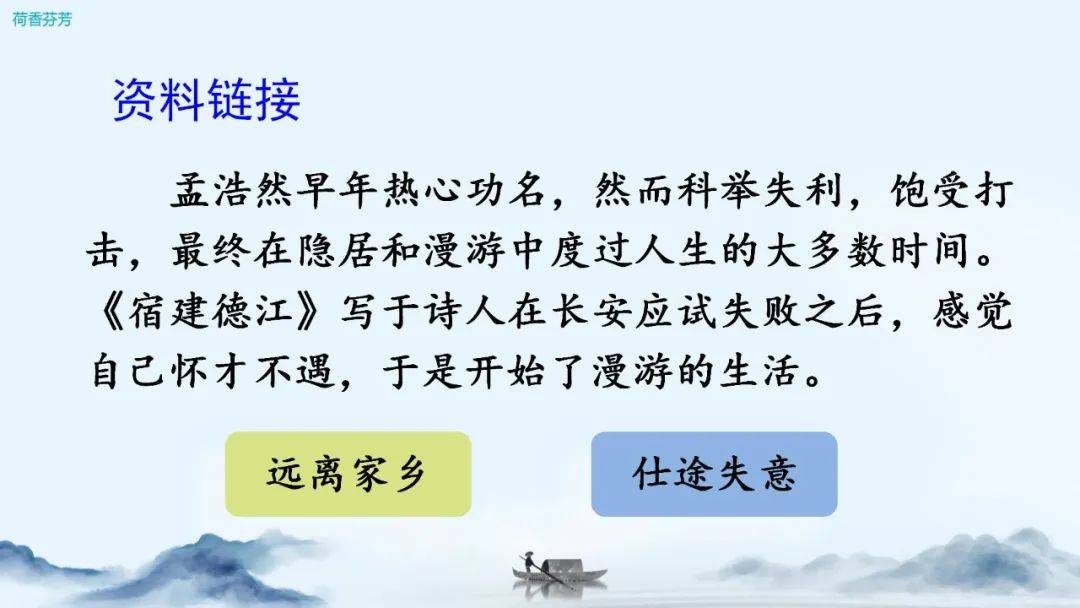 荷香芬芳

资料链接

孟浩然早年热心功名，然而科举失利，饱受打击，最终在隐居和漫游中度过人生的大多数时间。《宿建德江》写于诗人在长安应试失败之后，感觉自己怀才不遇，于是开始了漫游的生活。

远离家乡

仕途失意